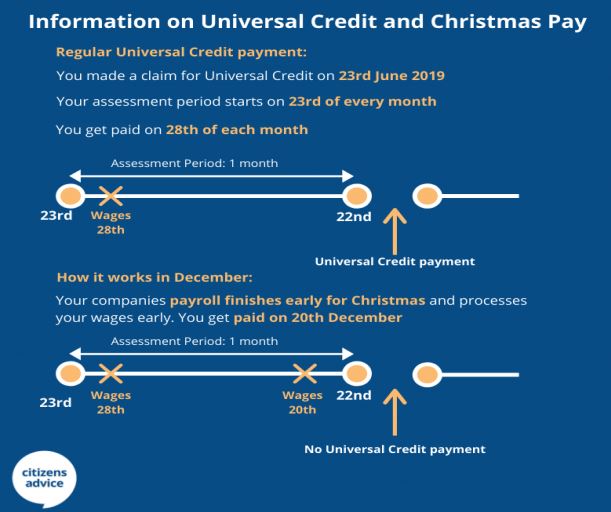 Information on Universal Credit and Christmas Pay

Regular Universal Credit payment:

You made a claim for Universal Credit on 23rd June 2019

Your assessment period starts on 23rd of every month

You get paid on 28th of each month

Assessment Period: 1 month

23rd
Wages 28th
22nd

Universal Credit payment

How it works in December:

Your companies payroll finishes early for Christmas and processes your wages early. You get paid on 20th December

Assessment Period: 1 month

23rd
Wages 28th
Wages 20th
22nd

No Universal Credit payment

citizens advice